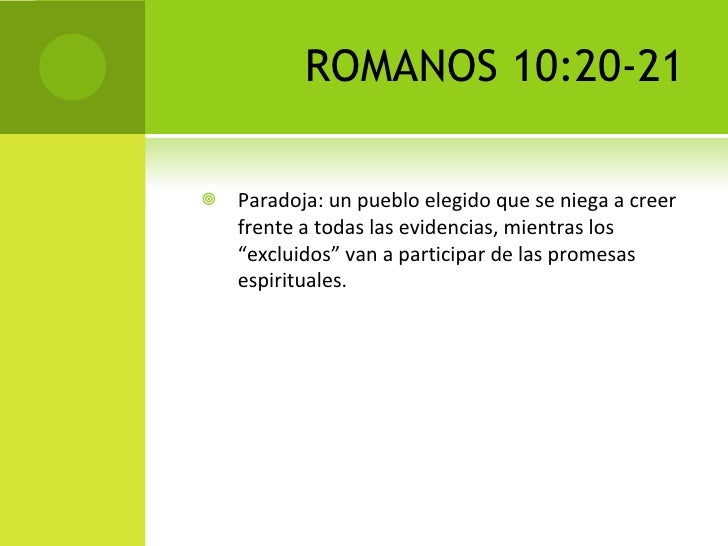 ROMANOS 10:20-21

Paradoja: un pueblo elegido que se niega a creer frente a todas las evidencias, mientras los “excluidos” van a participar de las promesas espirituales.